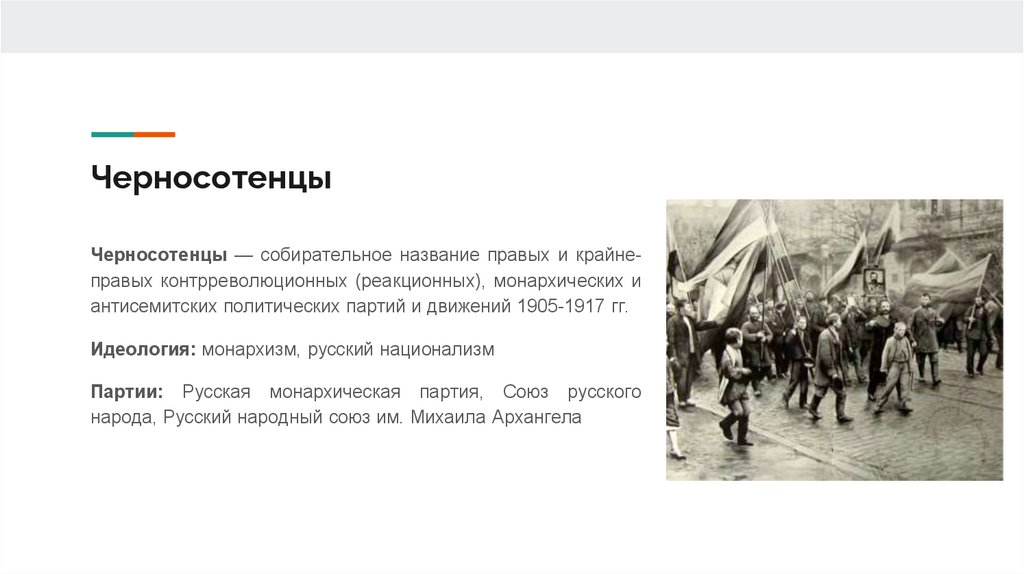 Черносотенцы

Черносотенцы — собирательное название правых и крайне-правых контрреволюционных (реакционных), монархических и антисемитских политических партий и движений 1905-1917 гг.

Идеология: монархизм, русский национализм

Партии: Русская монархическая партия, Союз русского народа, Русский народный союз им. Михаила Архангела